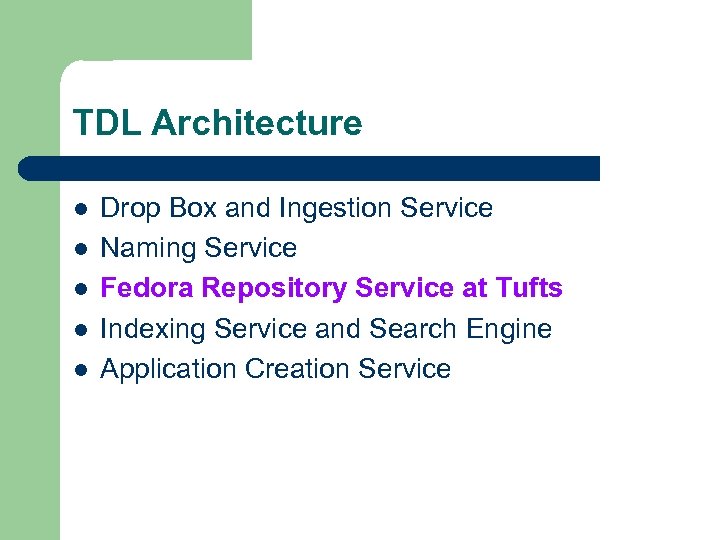 TDL Architecture

- Drop Box and Ingestion Service
- Naming Service
- Fedora Repository Service at Tufts
- Indexing Service and Search Engine
- Application Creation Service